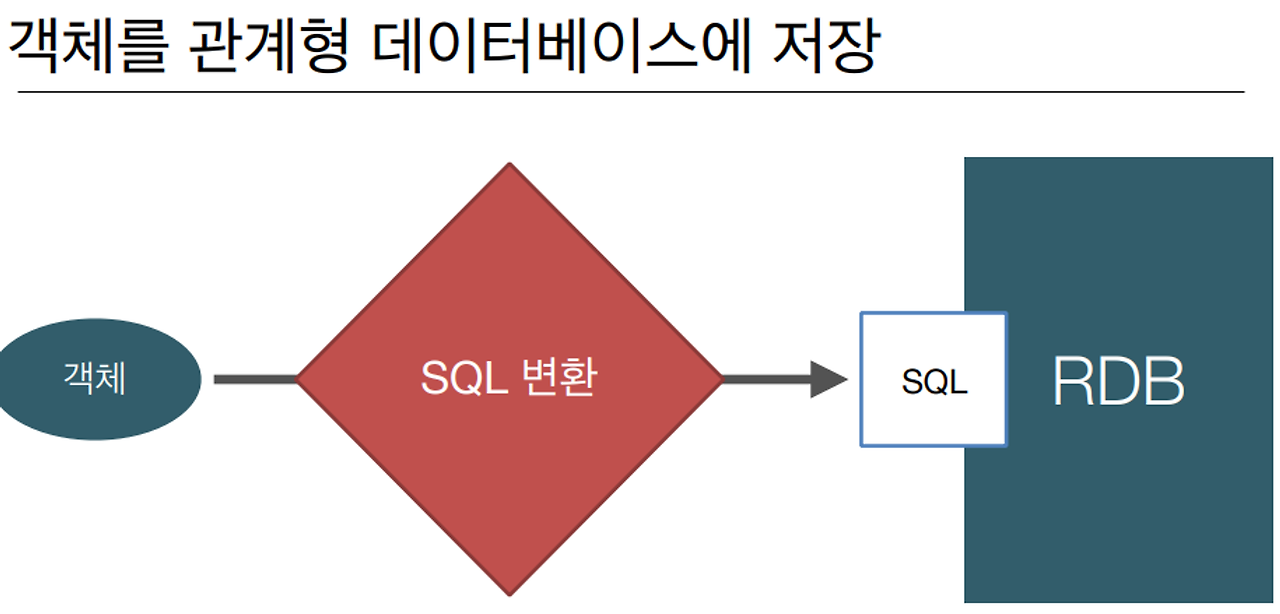 객체를 관계형 데이터베이스에 저장

객체

SQL 변환

SQL

RDB